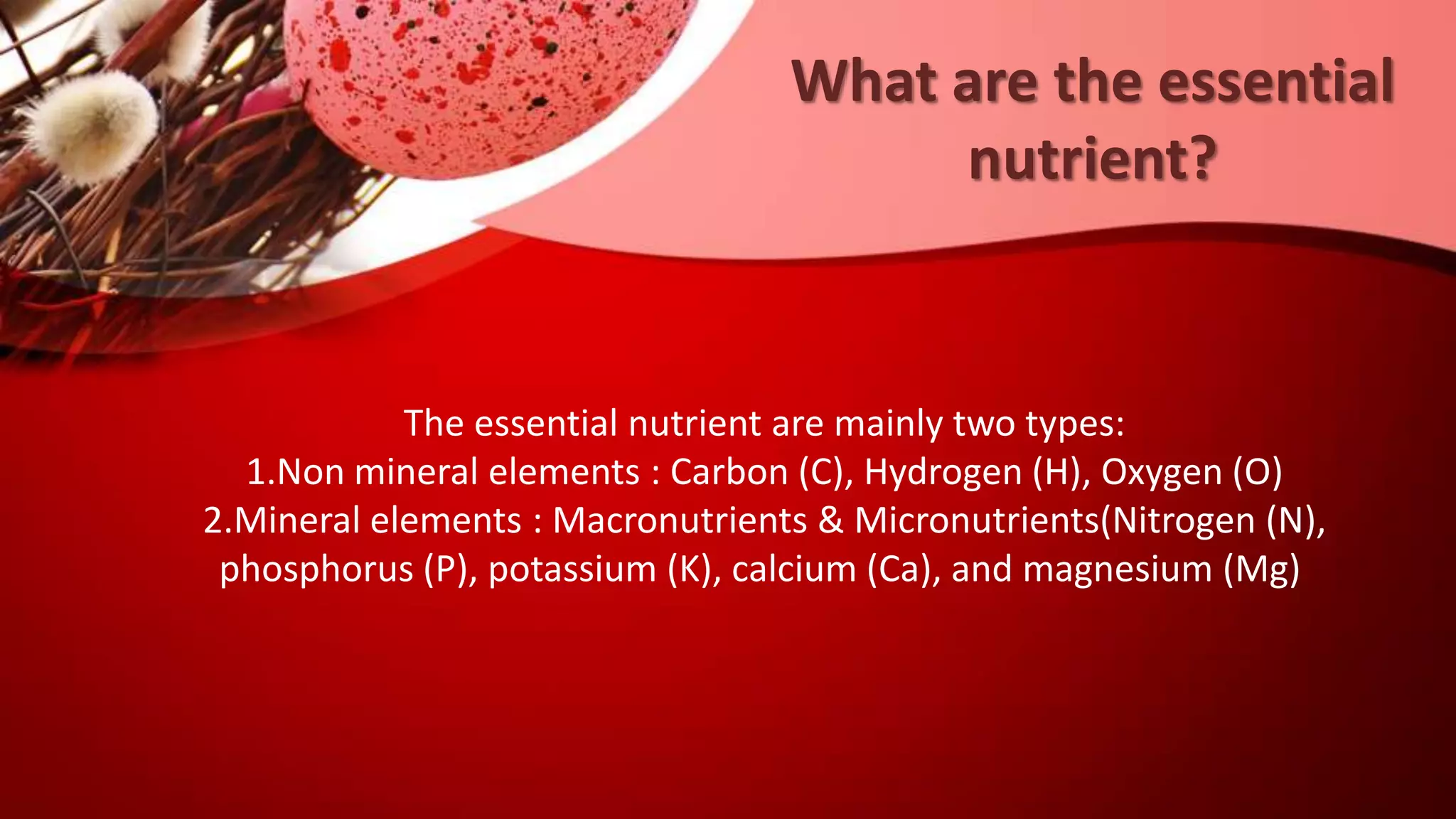 What are the essential nutrient?

The essential nutrient are mainly two types:
1.Non mineral elements : Carbon (C), Hydrogen (H), Oxygen (O)
2.Mineral elements : Macronutrients & Micronutrients(Nitrogen (N), phosphorus (P), potassium (K), calcium (Ca), and magnesium (Mg)